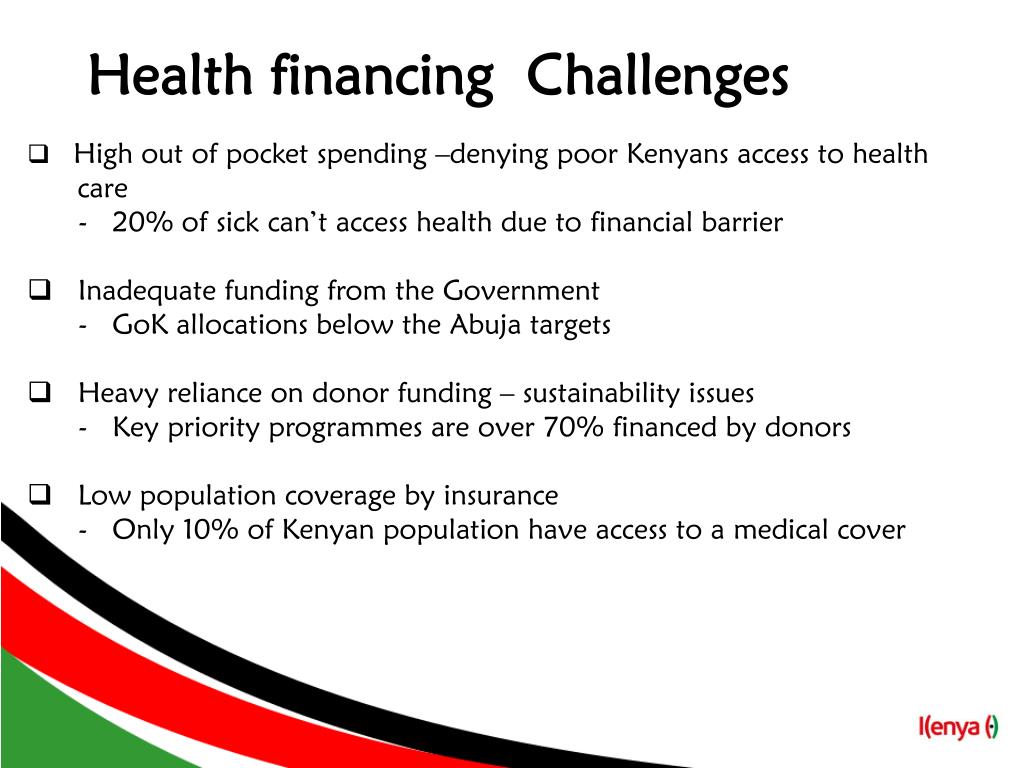 Health financing Challenges

❑ High out of pocket spending –denying poor Kenyans access to health care
- 20% of sick can't access health due to financial barrier

❑ Inadequate funding from the Government
- GoK allocations below the Abuja targets

❑ Heavy reliance on donor funding – sustainability issues
- Key priority programmes are over 70% financed by donors

❑ Low population coverage by insurance
- Only 10% of Kenyan population have access to a medical cover

Kenya